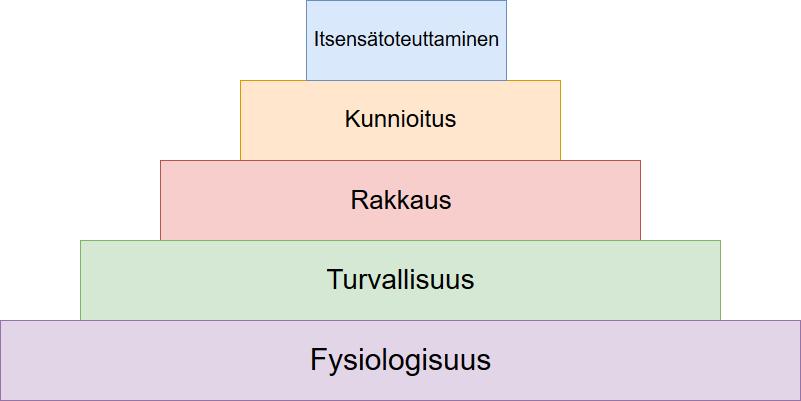 Itsensätoteuttaminen

Kunnioitus

Rakkaus

Turvallisuus

Fysiologisuus